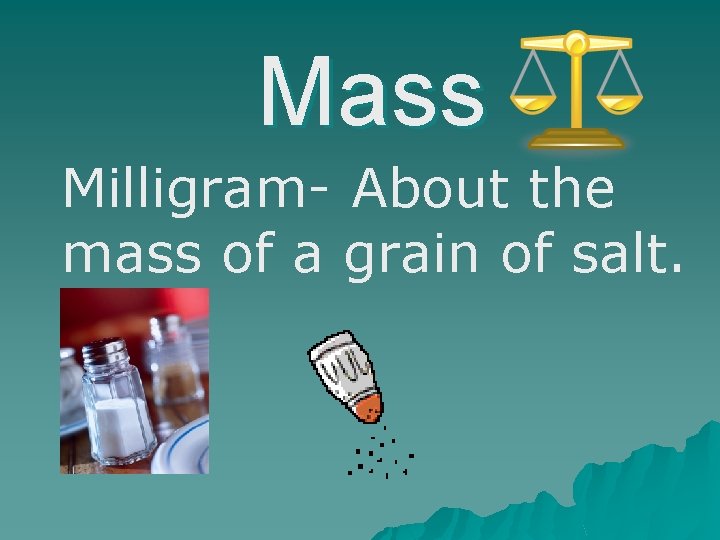 Mass

Milligram- About the mass of a grain of salt.